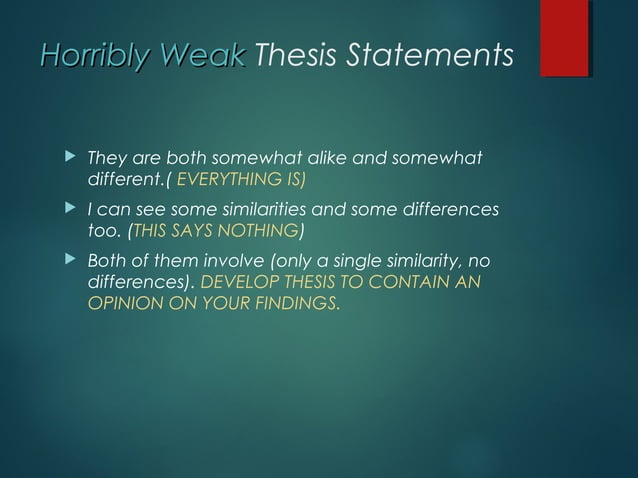 Horribly Weak Thesis Statements

They are both somewhat alike and somewhat different.( EVERYTHING IS)

I can see some similarities and some differences too. (THIS SAYS NOTHING)

Both of them involve (only a single similarity, no differences). DEVELOP THESIS TO CONTAIN AN OPINION ON YOUR FINDINGS.